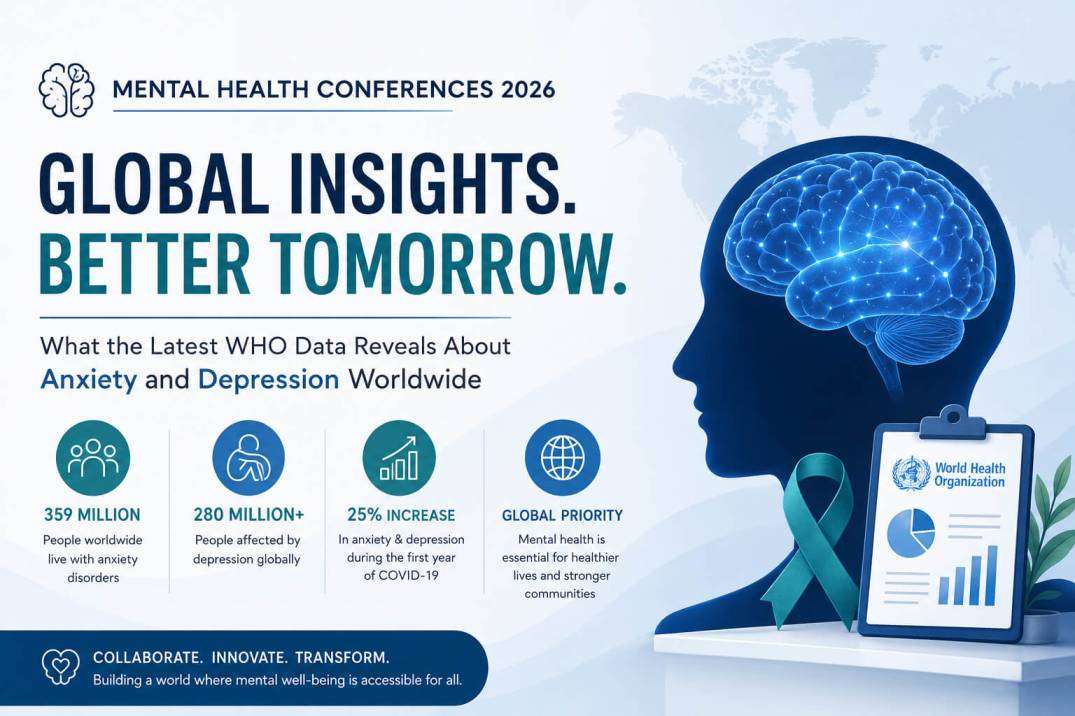 MENTAL HEALTH CONFERENCES 2026

GLOBAL INSIGHTS.
BETTER TOMORROW.

What the Latest WHO Data Reveals About Anxiety and Depression Worldwide

359 MILLION
People worldwide live with anxiety disorders

280 MILLION+
People affected by depression globally

25% INCREASE
In anxiety & depression during the first year of COVID-19

GLOBAL PRIORITY
Mental health is essential for healthier lives and stronger communities

World Health Organization

COLLABORATE. INNOVATE. TRANSFORM.
Building a world where mental well-being is accessible for all.